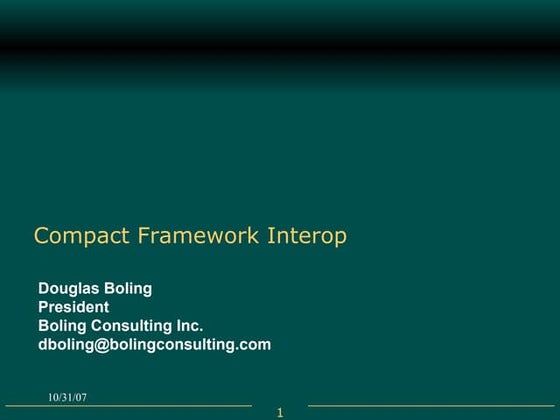 Compact Framework Interop

Douglas Boling
President
Boling Consulting Inc.
dboling@bolingconsulting.com

10/31/07

1